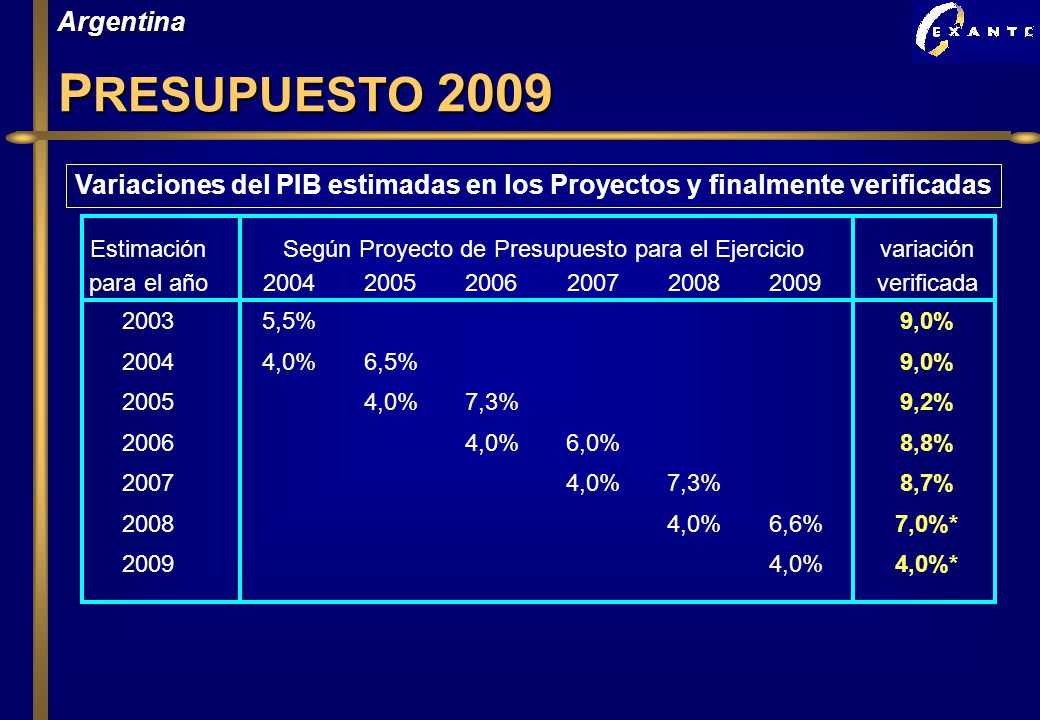 Argentina

EXANTE

PRESUPUESTO 2009

Variaciones del PIB estimadas en los Proyectos y finalmente verificadas

| Estimación para el año | Según Proyecto de Presupuesto para el Ejercicio 2004 | 2005 | 2006 | 2007 | 2008 | 2009 | variación verificada |
|---|---|---|---|---|---|---|---|
| 2003 | 5,5% | | | | | | 9,0% |
| 2004 | 4,0% | 6,5% | | | | | 9,0% |
| 2005 | | 4,0% | 7,3% | | | | 9,2% |
| 2006 | | | 4,0% | 6,0% | | | 8,8% |
| 2007 | | | | 4,0% | 7,3% | | 8,7% |
| 2008 | | | | | 4,0% | 6,6% | 7,0%* |
| 2009 | | | | | | 4,0% | 4,0%* |